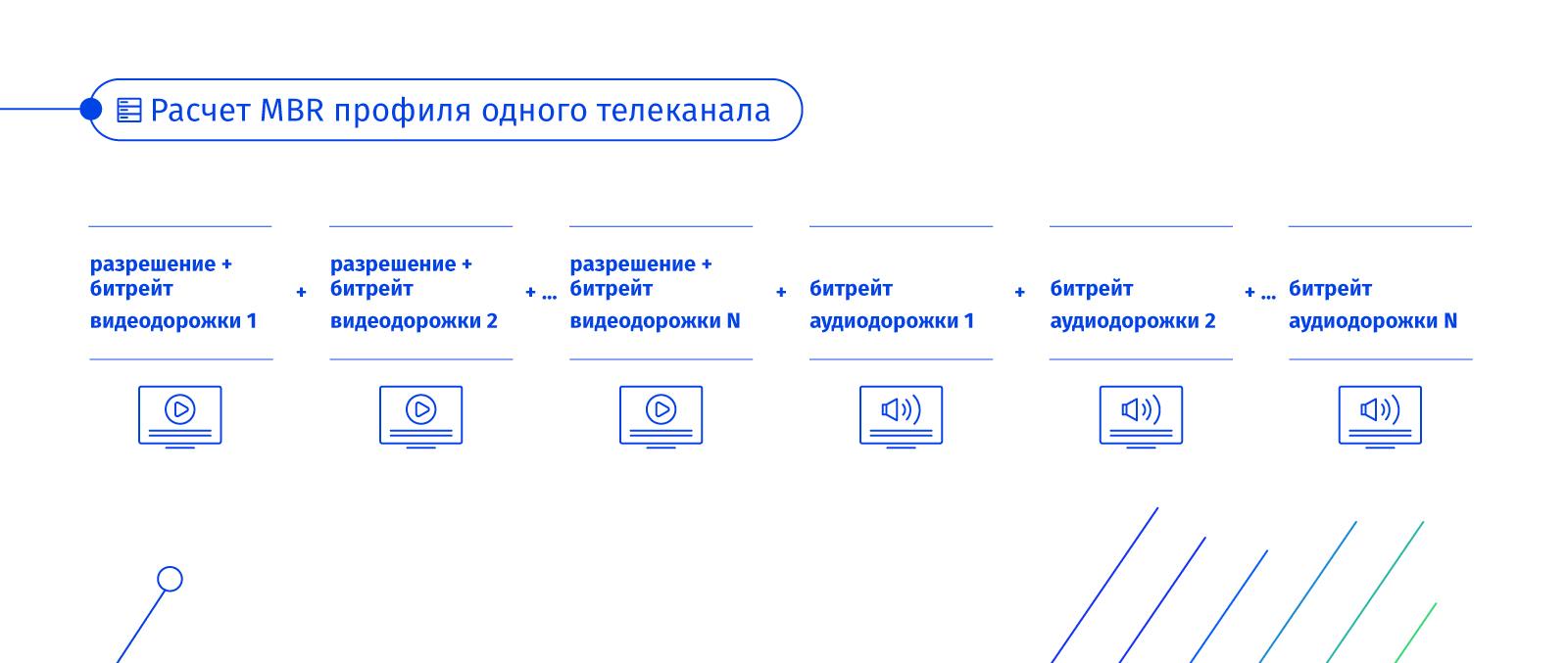 Расчет MBR профиля одного телеканала

разрешение + битрейт видеодорожки 1

+

разрешение + битрейт видеодорожки 2

+ ...

разрешение + битрейт видеодорожки N

+

битрейт аудиодорожки 1

+

битрейт аудиодорожки 2

+ ...

битрейт аудиодорожки N